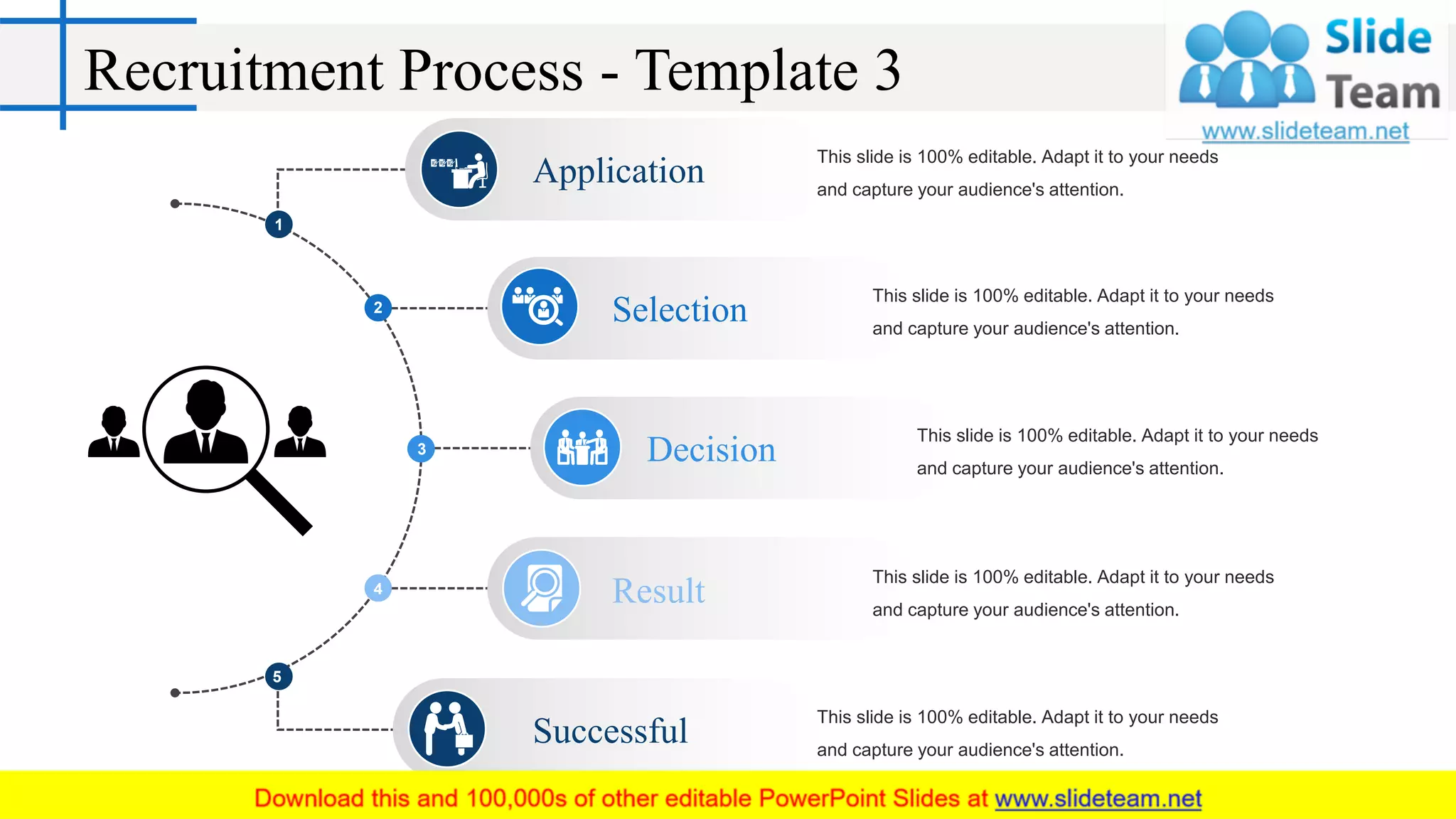 Recruitment Process - Template 3

Slide Team
www.slideteam.net

1
Application
This slide is 100% editable. Adapt it to your needs and capture your audience's attention.

2
Selection
This slide is 100% editable. Adapt it to your needs and capture your audience's attention.

3
Decision
This slide is 100% editable. Adapt it to your needs and capture your audience's attention.

4
Result
This slide is 100% editable. Adapt it to your needs and capture your audience's attention.

5
Successful
This slide is 100% editable. Adapt it to your needs and capture your audience's attention.

Download this and 100,000s of other editable PowerPoint Slides at www.slideteam.net